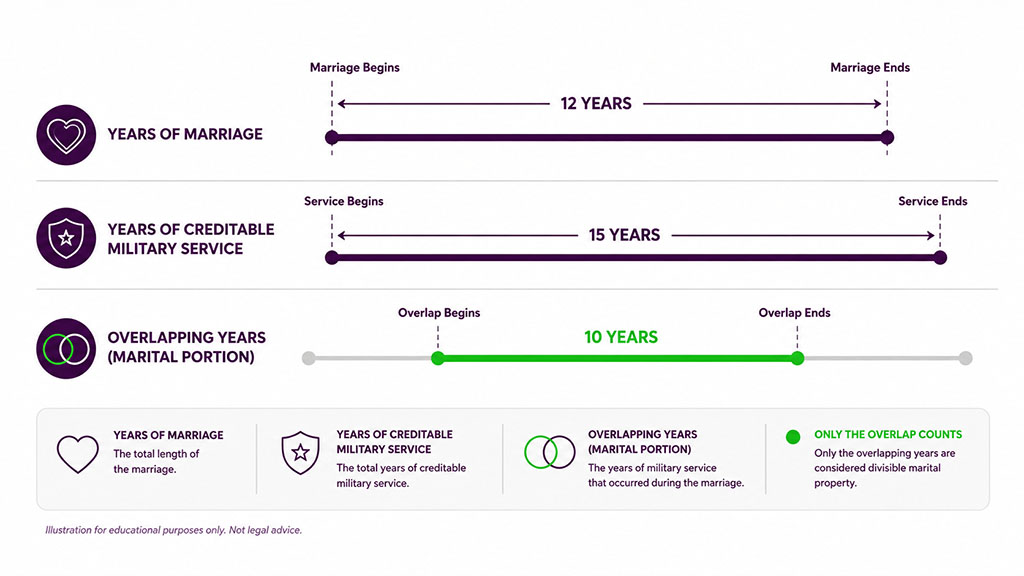 YEARS OF MARRIAGE

Marriage Begins

Marriage Ends

12 YEARS

YEARS OF CREDITABLE MILITARY SERVICE

Service Begins

Service Ends

15 YEARS

OVERLAPPING YEARS (MARITAL PORTION)

Overlap Begins

Overlap Ends

10 YEARS

YEARS OF MARRIAGE
The total length of the marriage.

YEARS OF CREDITABLE MILITARY SERVICE
The total years of creditable military service.

OVERLAPPING YEARS (MARITAL PORTION)
The years of military service that occurred during the marriage.

ONLY THE OVERLAP COUNTS
Only the overlapping years are considered divisible marital property.

Illustration for educational purposes only. Not legal advice.